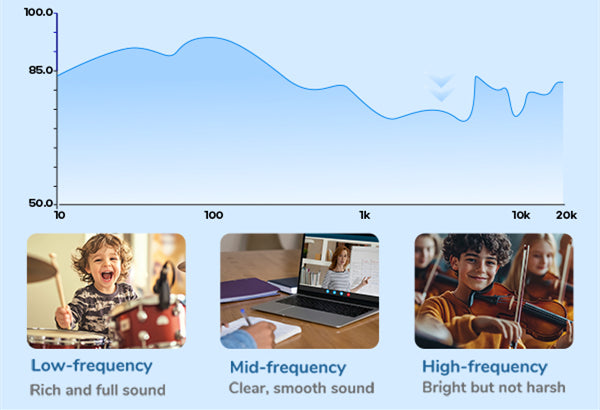 100.0
85.0
50.0
10
100
1k
10k
20k

Low-frequency
Rich and full sound

Mid-frequency
Clear, smooth sound

High-frequency
Bright but not harsh